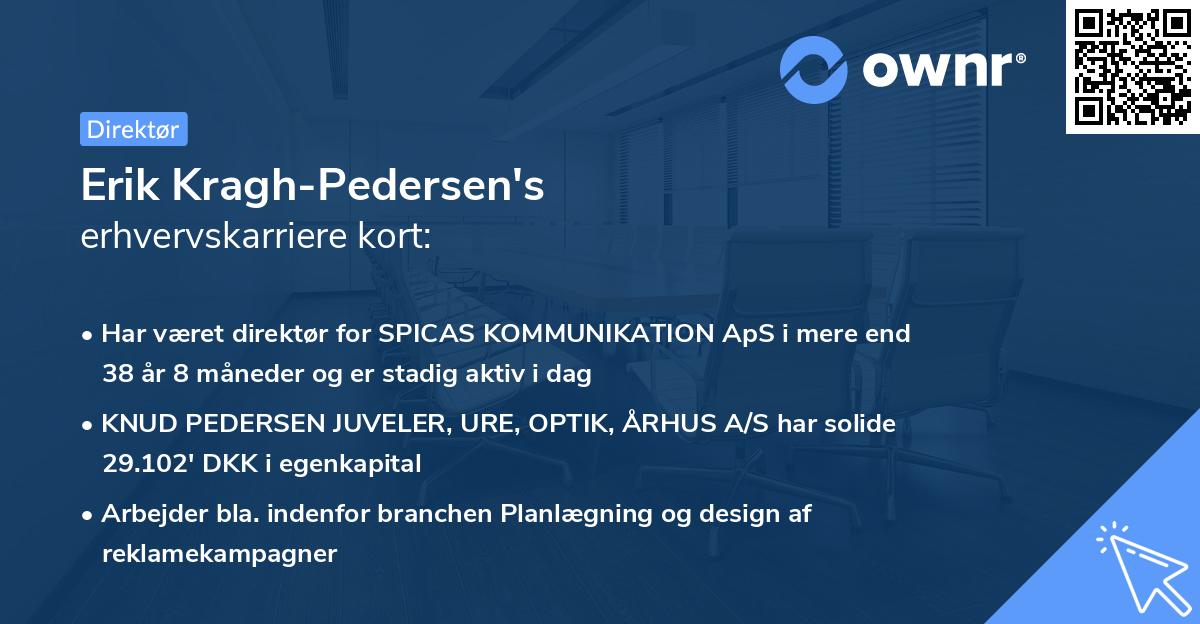 ownr®

Direktør

Erik Kragh-Pedersen's
erhvervskarriere kort:

• Har været direktør for SPICAS KOMMUNIKATION ApS i mere end 38 år 8 måneder og er stadig aktiv i dag

• KNUD PEDERSEN JUVELER, URE, OPTIK, ÅRHUS A/S har solide 29.102' DKK i egenkapital

• Arbejder bla. indenfor branchen Planlægning og design af reklamekampagner